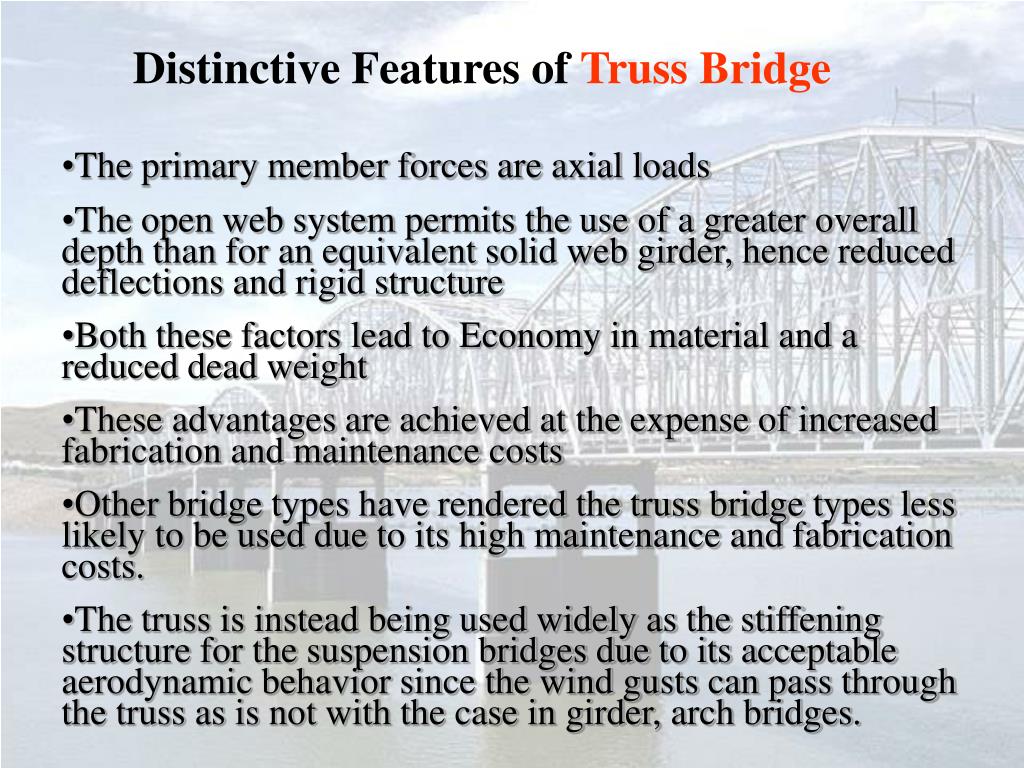 Distinctive Features of Truss Bridge

•The primary member forces are axial loads

•The open web system permits the use of a greater overall depth than for an equivalent solid web girder, hence reduced deflections and rigid structure

•Both these factors lead to Economy in material and a reduced dead weight

•These advantages are achieved at the expense of increased fabrication and maintenance costs

•Other bridge types have rendered the truss bridge types less likely to be used due to its high maintenance and fabrication costs.

•The truss is instead being used widely as the stiffening structure for the suspension bridges due to its acceptable aerodynamic behavior since the wind gusts can pass through the truss as is not with the case in girder, arch bridges.